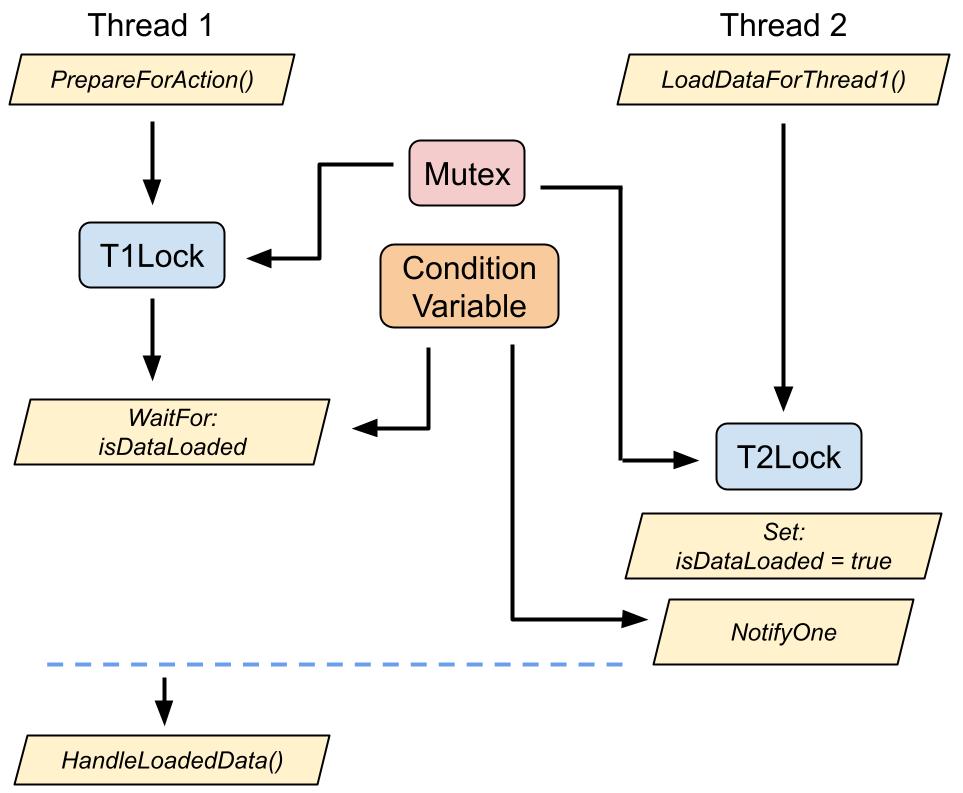 Thread 1

PrepareForAction()

T1Lock

WaitFor:
isDataLoaded

HandleLoadedData()

Mutex

Condition Variable

Thread 2

LoadDataForThread1()

T2Lock

Set:
isDataLoaded = true

NotifyOne